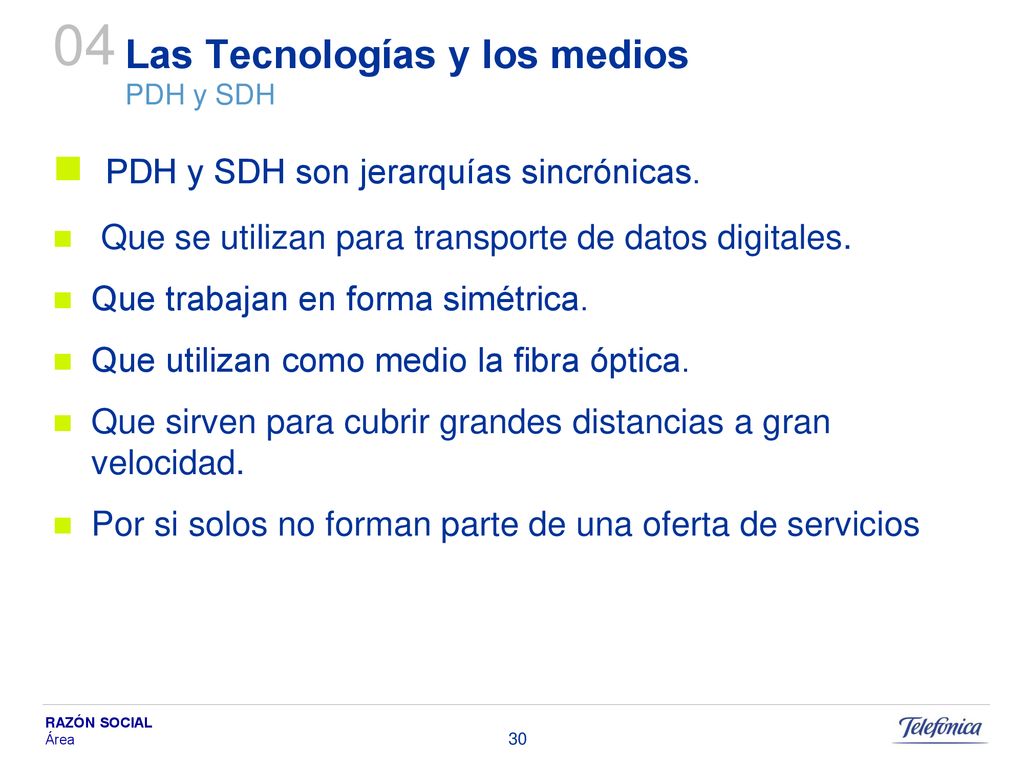 04 Las Tecnologías y los medios
PDH y SDH

PDH y SDH son jerarquías sincrónicas.

Que se utilizan para transporte de datos digitales.

Que trabajan en forma simétrica.

Que utilizan como medio la fibra óptica.

Que sirven para cubrir grandes distancias a gran velocidad.

Por si solos no forman parte de una oferta de servicios

RAZÓN SOCIAL
Área

30

Telefónica